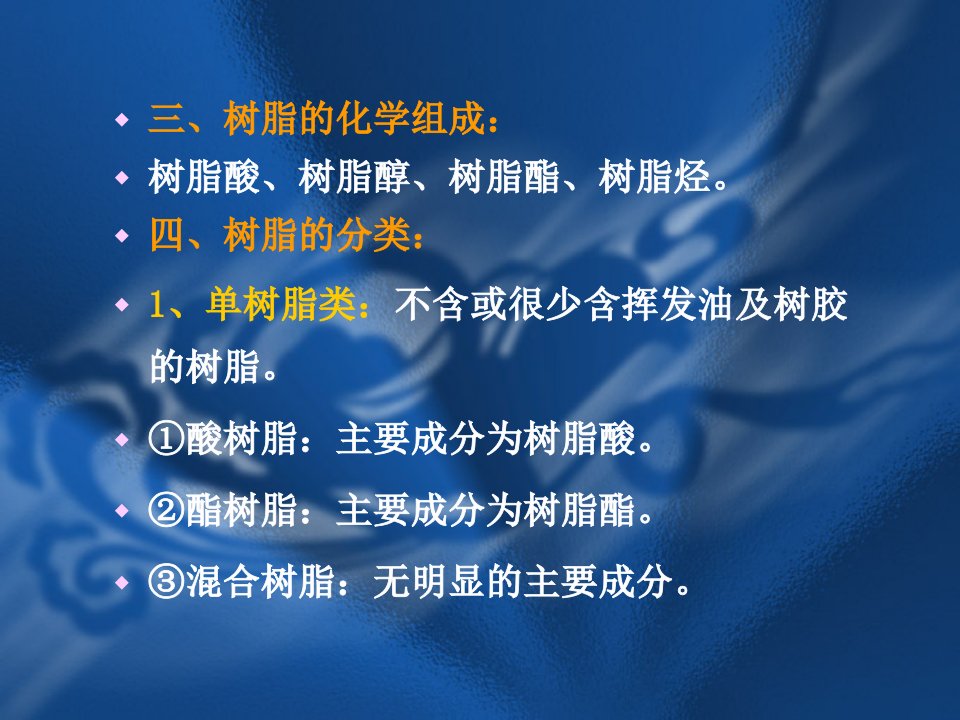 三、树脂的化学组成：

树脂酸、树脂醇、树脂酯、树脂烃。

四、树脂的分类：

1、单树脂类：不含或很少含挥发油及树胶的树脂。

①酸树脂：主要成分为树脂酸。

②酯树脂：主要成分为树脂酯。

③混合树脂：无明显的主要成分。